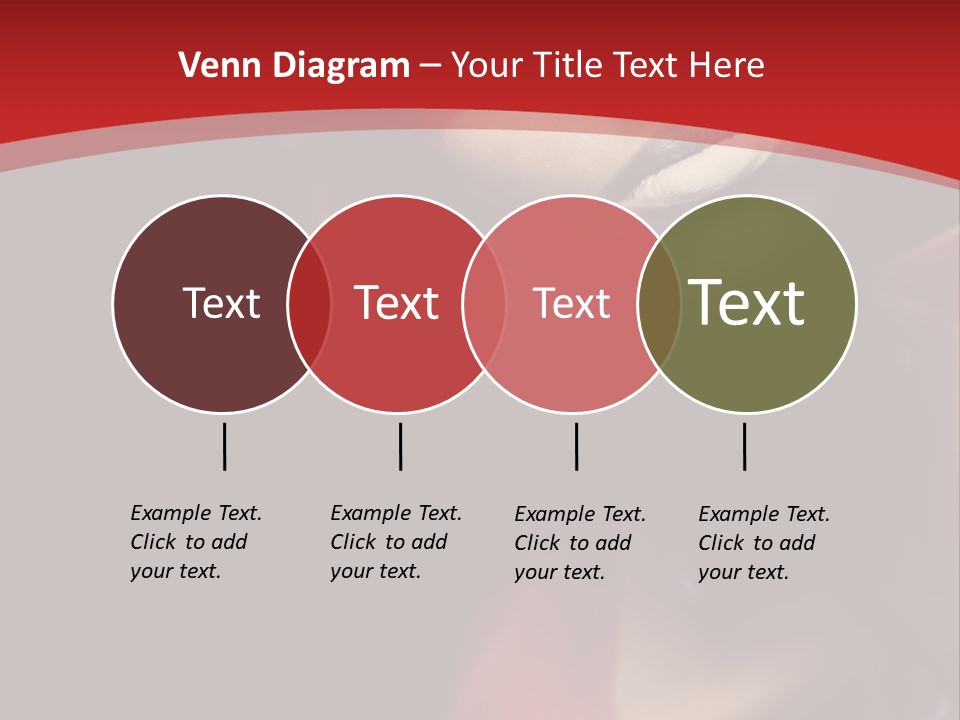 Venn Diagram – Your Title Text Here

Text

Text

Text

Text

Example Text. Click to add your text.

Example Text. Click to add your text.

Example Text. Click to add your text.

Example Text. Click to add your text.